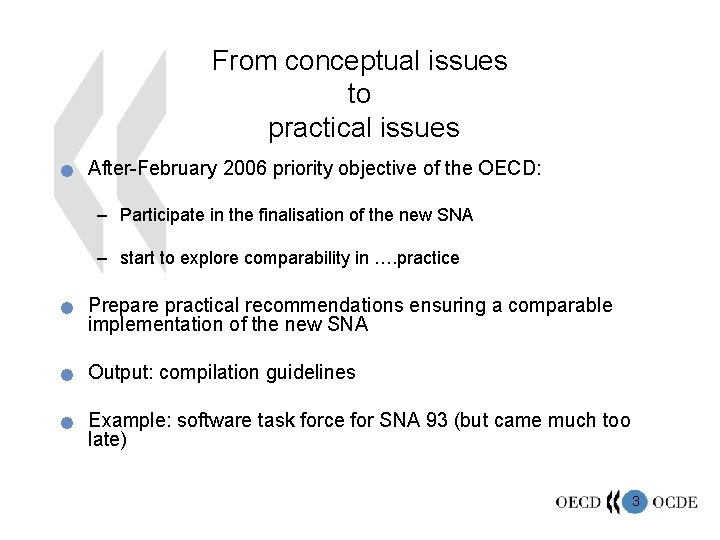 From conceptual issues
to
practical issues

After-February 2006 priority objective of the OECD:

– Participate in the finalisation of the new SNA

– start to explore comparability in ….practice

Prepare practical recommendations ensuring a comparable implementation of the new SNA

Output: compilation guidelines

Example: software task force for SNA 93 (but came much too late)

OECD 3 OCDE